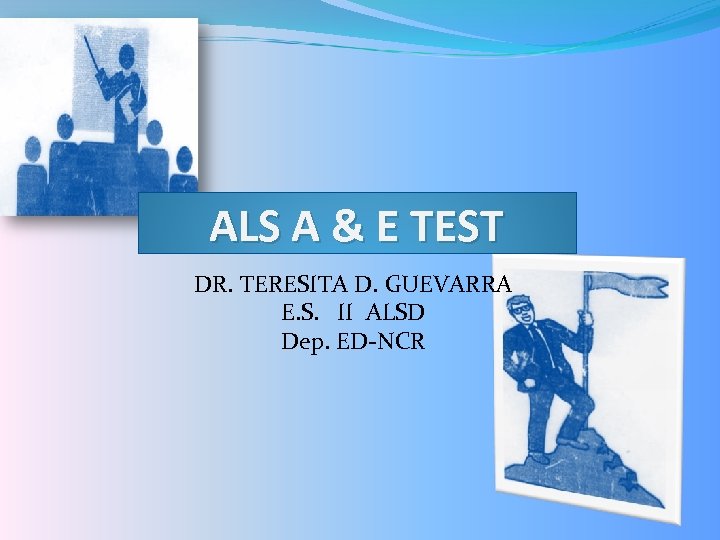 ALS A & E TEST

DR. TERESITA D. GUEVARRA
E.S. II ALSD
Dep. ED-NCR